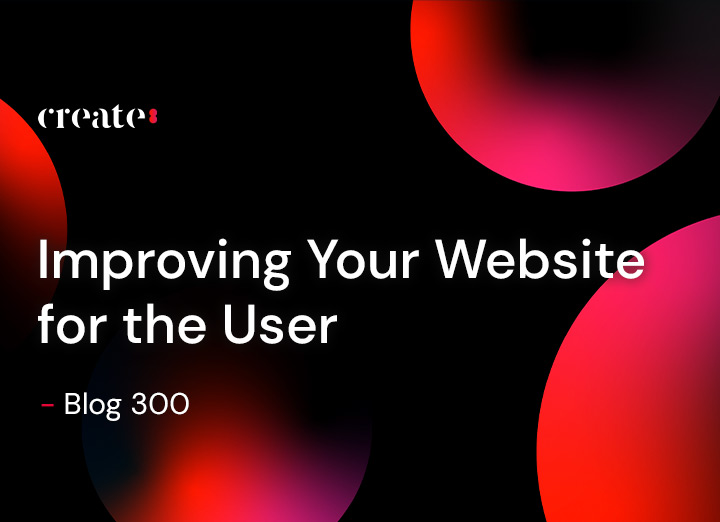 create

Improving Your Website for the User

– Blog 300